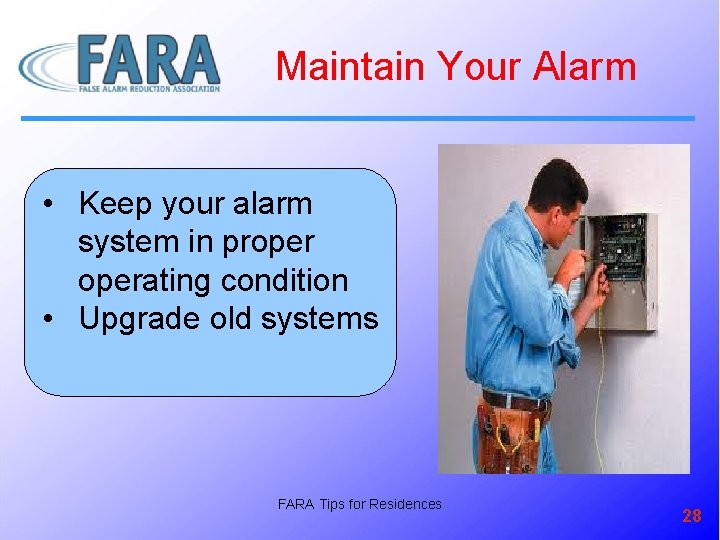 FARA
FALSE ALARM REDUCTION ASSOCIATION

Maintain Your Alarm

• Keep your alarm system in proper operating condition
• Upgrade old systems

FARA Tips for Residences

28